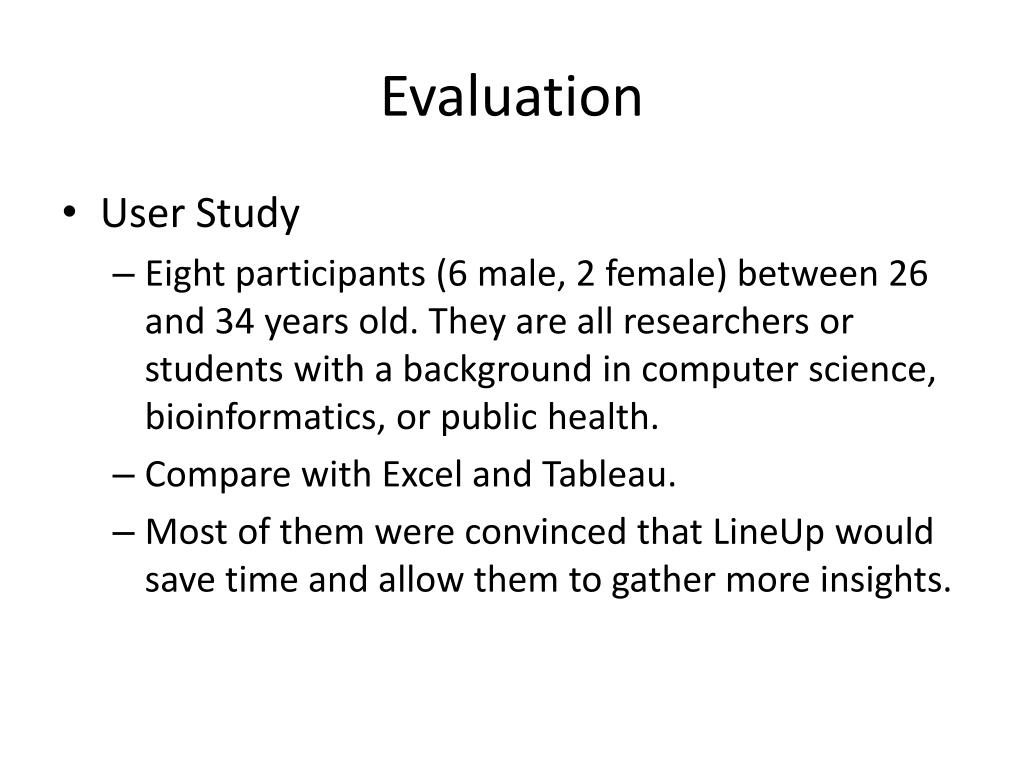 Evaluation

• User Study

– Eight participants (6 male, 2 female) between 26 and 34 years old. They are all researchers or students with a background in computer science, bioinformatics, or public health.

– Compare with Excel and Tableau.

– Most of them were convinced that LineUp would save time and allow them to gather more insights.